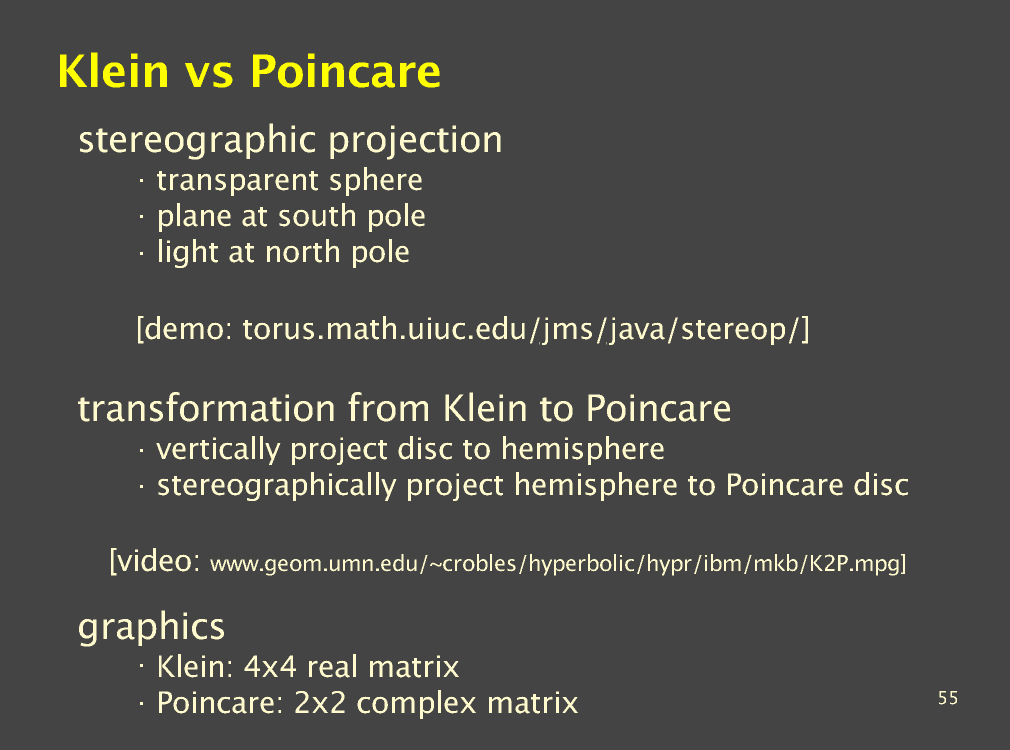 Klein vs Poincare

stereographic projection
· transparent sphere
· plane at south pole
· light at north pole

[demo: torus.math.uiuc.edu/jms/java/stereop/]

transformation from Klein to Poincare
· vertically project disc to hemisphere
· stereographically project hemisphere to Poincare disc

[video: www.geom.umn.edu/~crobles/hyperbolic/hypr/ibm/mkb/K2P.mpg]

graphics
· Klein: 4x4 real matrix
· Poincare: 2x2 complex matrix

55